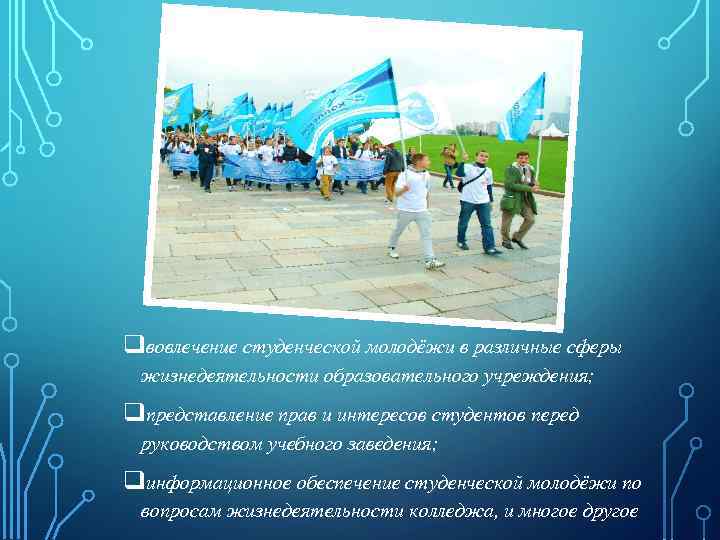 ❑вовлечение студенческой молодёжи в различные сферы жизнедеятельности образовательного учреждения;

❑представление прав и интересов студентов перед руководством учебного заведения;

❑информационное обеспечение студенческой молодёжи по вопросам жизнедеятельности колледжа, и многое другое